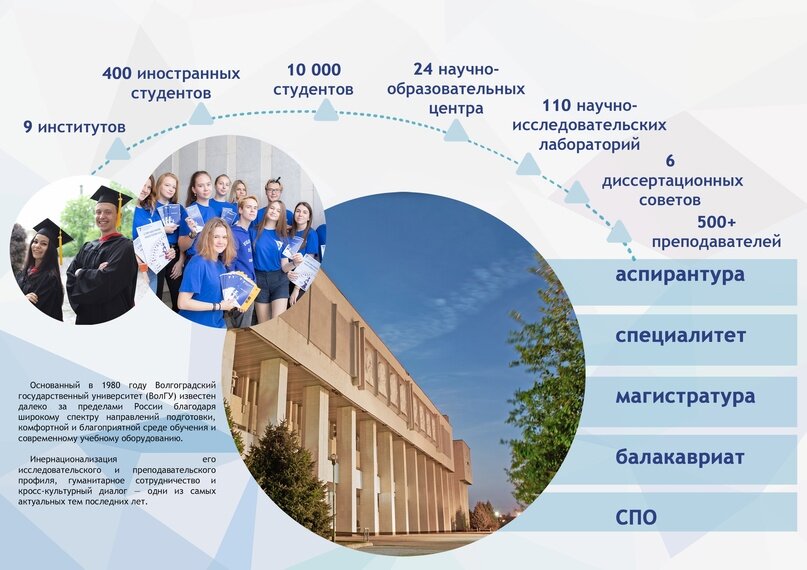 9 институтов

400 иностранных студентов

10 000 студентов

24 научно-образовательных центра

110 научно-исследовательских лабораторий

6 диссертационных советов

500+ преподавателей

аспирантура

специалитет

магистратура

балакавриат

СПО

Основанный в 1980 году Волгоградский государственный университет (ВолГУ) известен далеко за пределами России благодаря широкому спектру направлений подготовки, комфортной и благоприятной среде обучения и современному учебному оборудованию.

Инернационализация его исследовательского и преподавательского профиля, гуманитарное сотрудничество и кросс-культурный диалог — одни из самых актуальных тем последних лет.